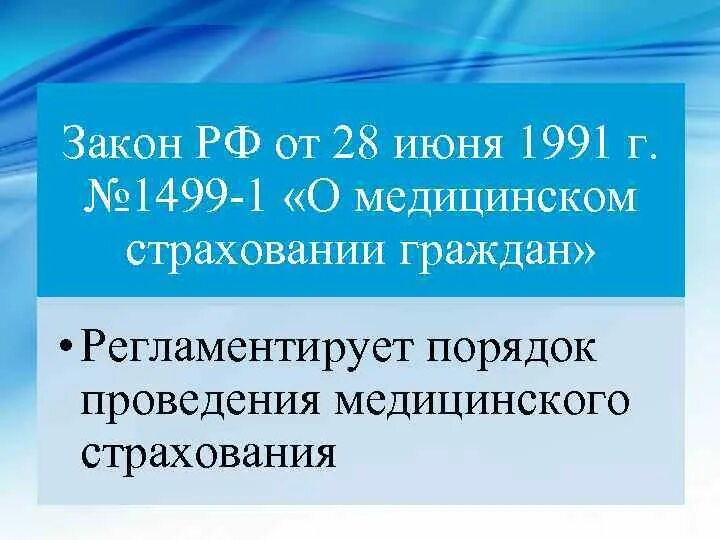 Закон РФ от 28 июня 1991 г. №1499-1 «О медицинском страховании граждан»

• Регламентирует порядок проведения медицинского страхования